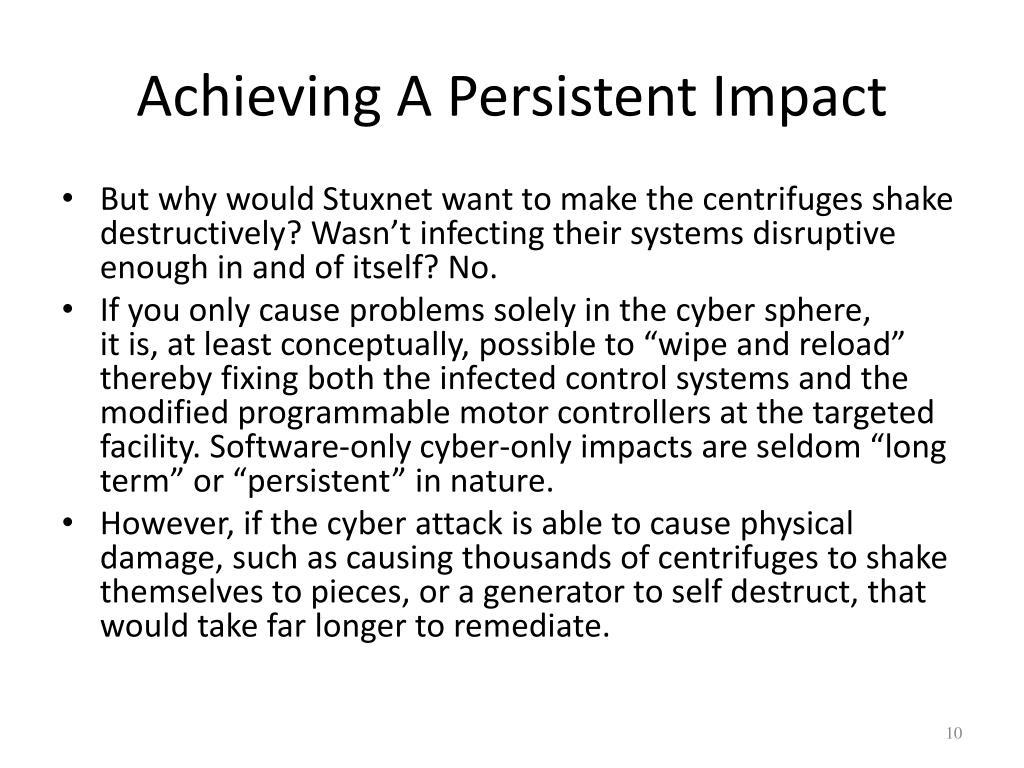 Achieving A Persistent Impact

• But why would Stuxnet want to make the centrifuges shake destructively? Wasn’t infecting their systems disruptive enough in and of itself? No.

• If you only cause problems solely in the cyber sphere, it is, at least conceptually, possible to “wipe and reload” thereby fixing both the infected control systems and the modified programmable motor controllers at the targeted facility. Software-only cyber-only impacts are seldom “long term” or “persistent” in nature.

• However, if the cyber attack is able to cause physical damage, such as causing thousands of centrifuges to shake themselves to pieces, or a generator to self destruct, that would take far longer to remediate.

10